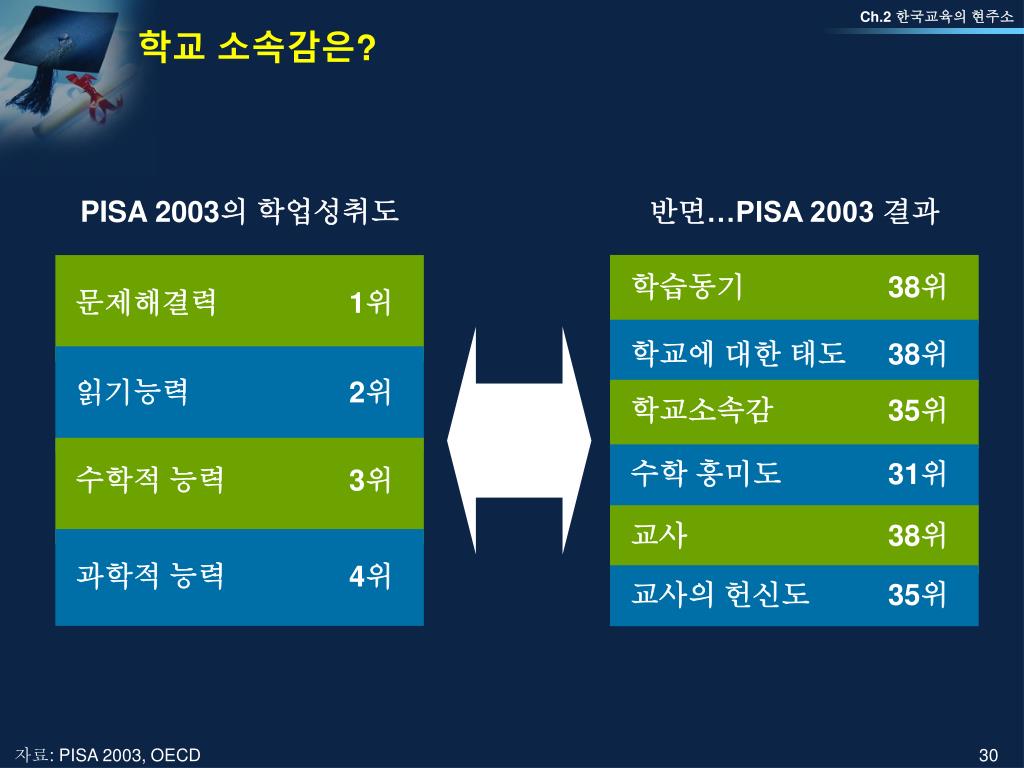 Ch.2 한국교육의 현주소

학교 소속감은?

PISA 2003의 학업성취도

| 문제해결력 | 1위 |
|---|---|
| 읽기능력 | 2위 |
| 수학적 능력 | 3위 |
| 과학적 능력 | 4위 |

반면…PISA 2003 결과

| 학습동기 | 38위 |
|---|---|
| 학교에 대한 태도 | 38위 |
| 학교소속감 | 35위 |
| 수학 흥미도 | 31위 |
| 교사 | 38위 |
| 교사의 헌신도 | 35위 |

자료: PISA 2003, OECD

30